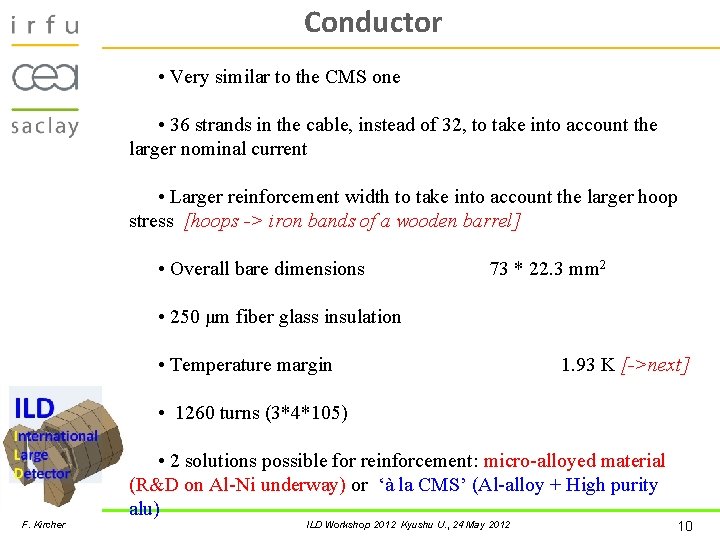 irfu
cea
saclay

Conductor

• Very similar to the CMS one

• 36 strands in the cable, instead of 32, to take into account the larger nominal current

• Larger reinforcement width to take into account the larger hoop stress [hoops -> iron bands of a wooden barrel]

• Overall bare dimensions 73 * 22.3 mm$^2$

• 250 μm fiber glass insulation

• Temperature margin 1.93 K [->next]

• 1260 turns (3*4*105)

• 2 solutions possible for reinforcement: micro-alloyed material (R&D on Al-Ni underway) or 'à la CMS' (Al-alloy + High purity alu)

ILD
International
Large
Detector

F. Kircher ILD Workshop 2012 Kyushu U., 24 May 2012 10